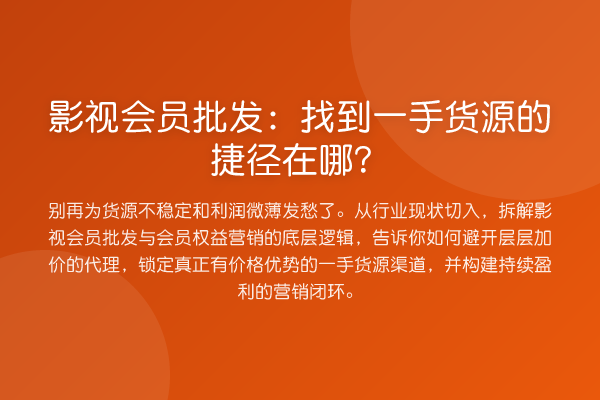 影视会员批发：找到一手货源的捷径在哪？

别再为货源不稳定和利润微薄发愁了。从行业现状切入，拆解影视会员批发与会员权益营销的底层逻辑，告诉你如何避开层层加价的代理，锁定真正有价格优势的一手货源渠道，并构建持续盈利的营销闭环。